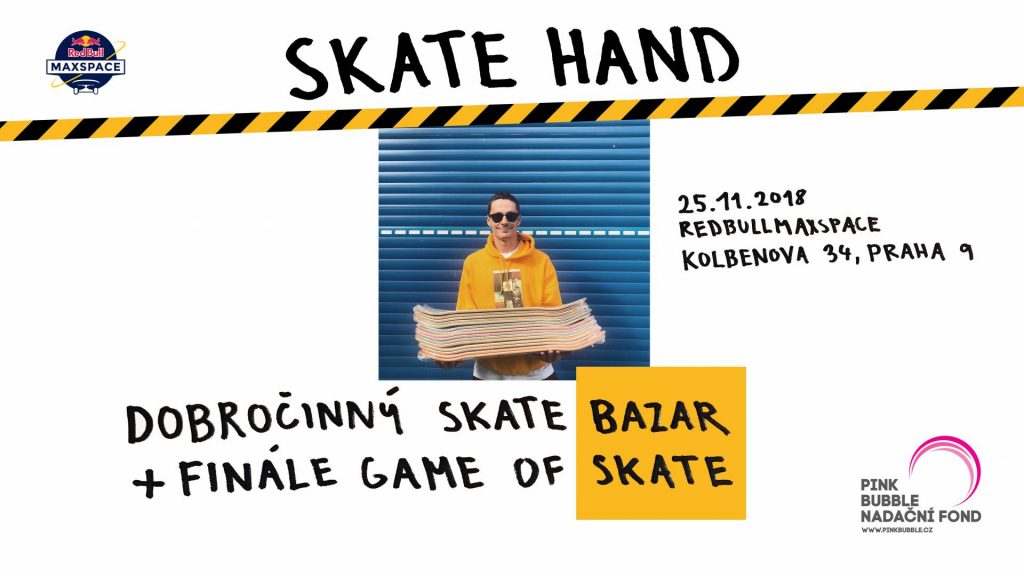 Red Bull
MAXSPACE

SKATE HAND

25.11.2018
REDBULLMAXSPACE
KOLBENOVA 34, PRAHA 9

DOBROČINNÝ SKATE BAZAR
+ FINÁLE GAME OF SKATE

PINK
BUBBLE
NADAČNÍ FOND
WWW.PINKBUBBLE.CZ